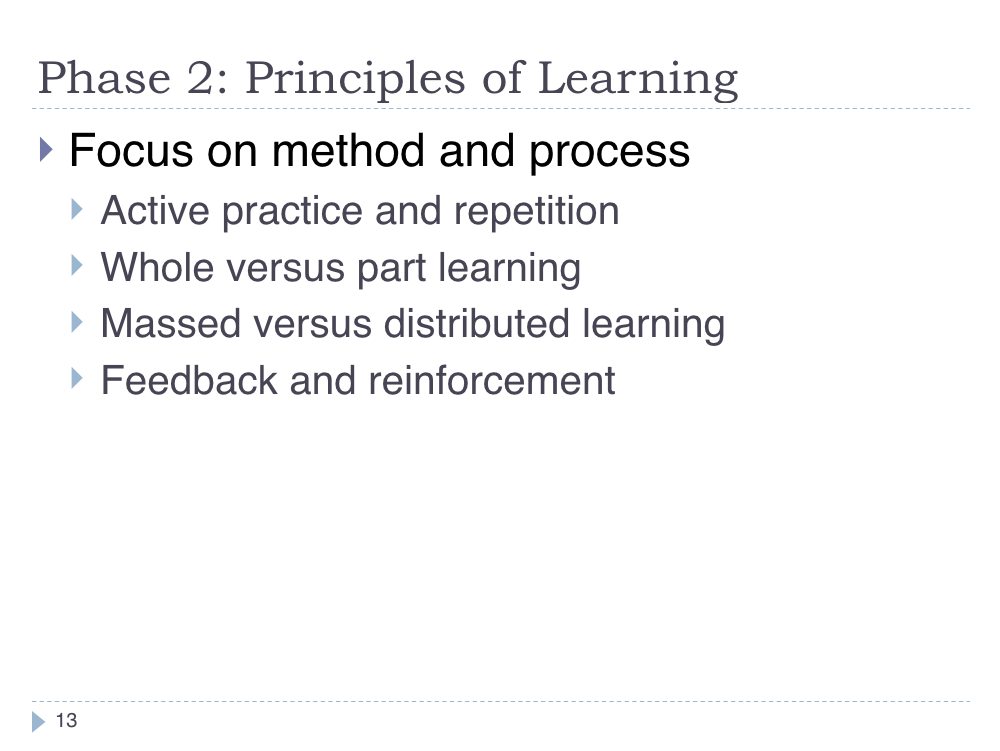 Phase 2: Principles of Learning

Focus on method and process
Active practice and repetition
Whole versus part learning
Massed versus distributed learning
Feedback and reinforcement

13